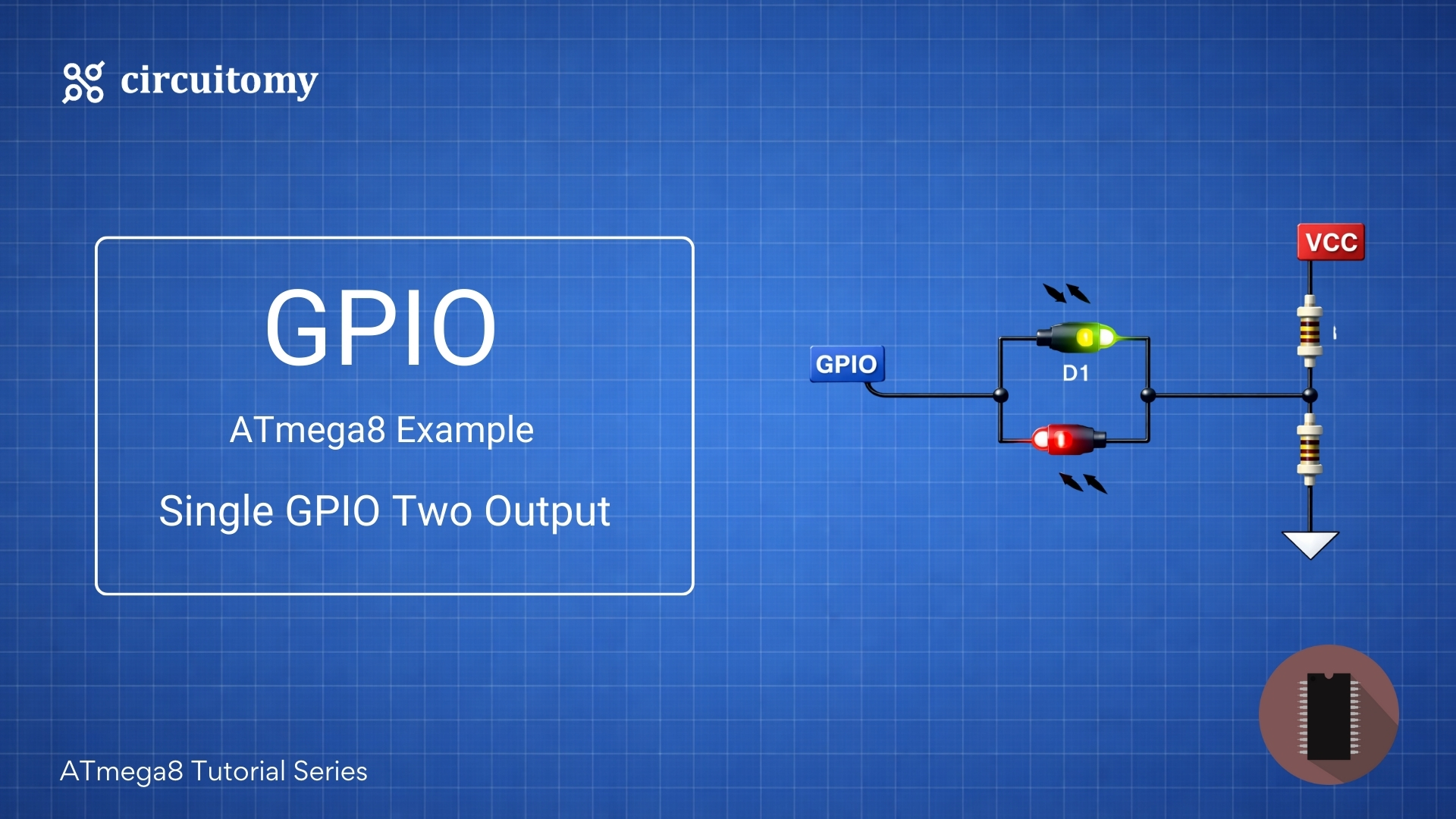 circuitomy

GPIO

ATmega8 Example

Single GPIO Two Output

VCC

GPIO

D1

ATmega8 Tutorial Series